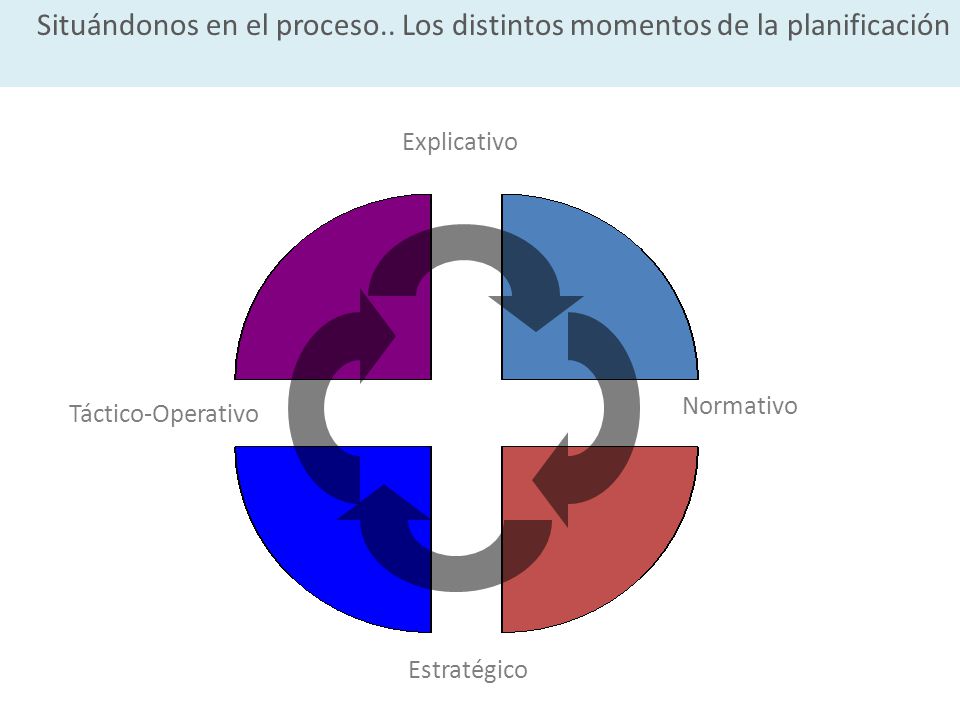 Situándonos en el proceso.. Los distintos momentos de la planificación

Explicativo

Táctico-Operativo

Normativo

Estratégico